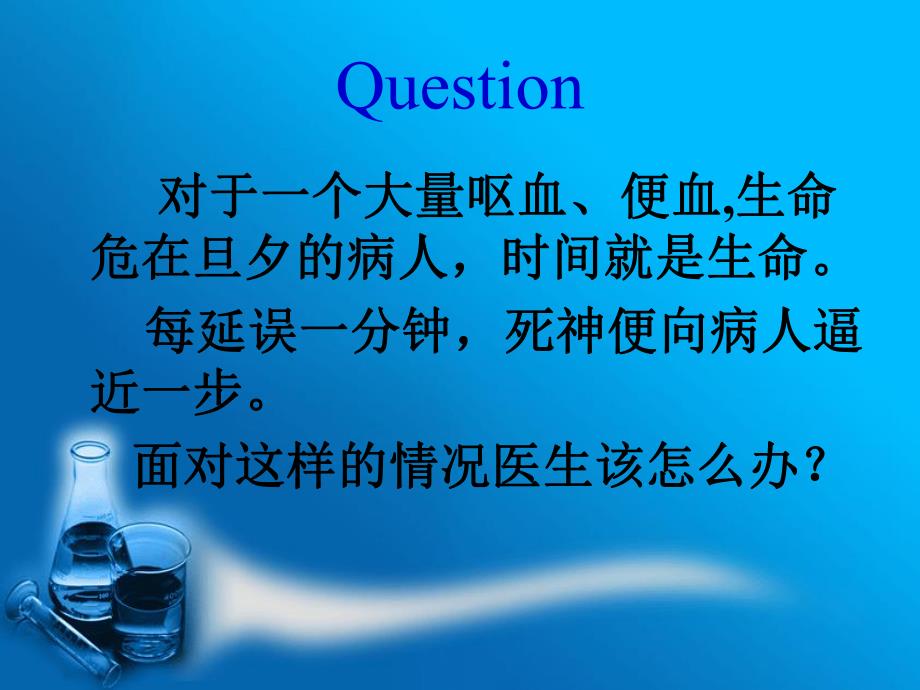 Question

对于一个大量呕血、便血,生命危在旦夕的病人，时间就是生命。

每延误一分钟，死神便向病人逼近一步。

面对这样的情况医生该怎么办？